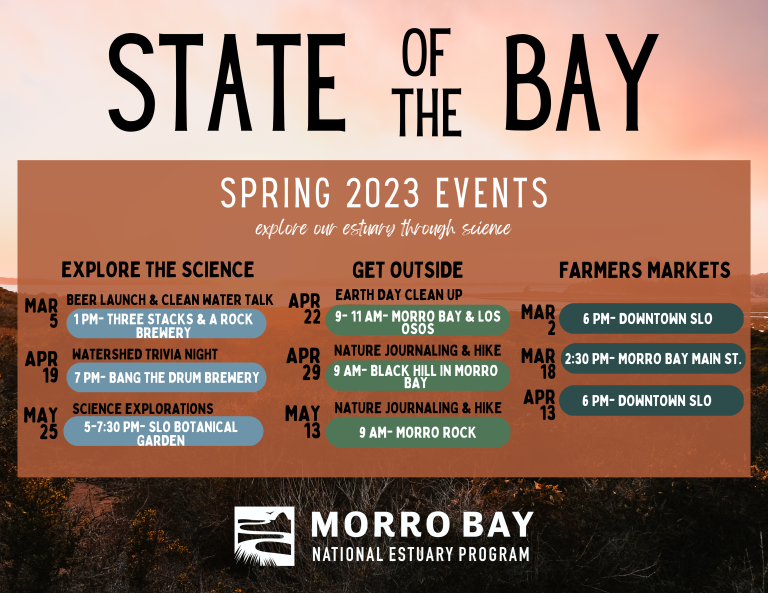 STATE OF THE BAY

SPRING 2023 EVENTS

explore our estuary through science

EXPLORE THE SCIENCE

MAR 5 BEER LAUNCH & CLEAN WATER TALK
1 PM- THREE STACKS & A ROCK BREWERY

APR 19 WATERSHED TRIVIA NIGHT
7 PM- BANG THE DRUM BREWERY

MAY 25 SCIENCE EXPLORATIONS
5-7:30 PM- SLO BOTANICAL GARDEN

GET OUTSIDE

APR 22 EARTH DAY CLEAN UP
9- 11 AM- MORRO BAY & LOS OSOS

APR 29 NATURE JOURNALING & HIKE
9 AM- BLACK HILL IN MORRO BAY

MAY 13 NATURE JOURNALING & HIKE
9 AM- MORRO ROCK

FARMERS MARKETS

MAR 2 6 PM- DOWNTOWN SLO

MAR 18 2:30 PM- MORRO BAY MAIN ST.

APR 13 6 PM- DOWNTOWN SLO

MORRO BAY
NATIONAL ESTUARY PROGRAM